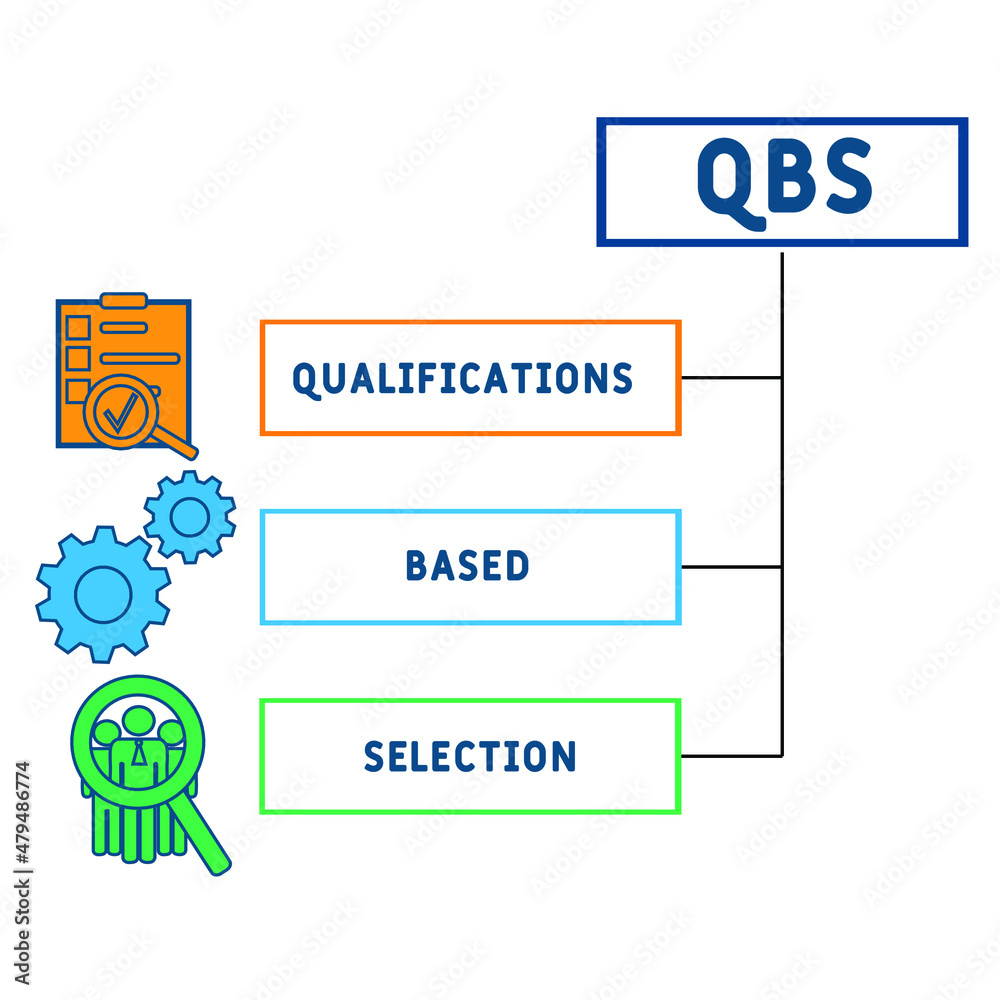 QBS

QUALIFICATIONS

BASED

SELECTION

Adobe Stock | #479486774